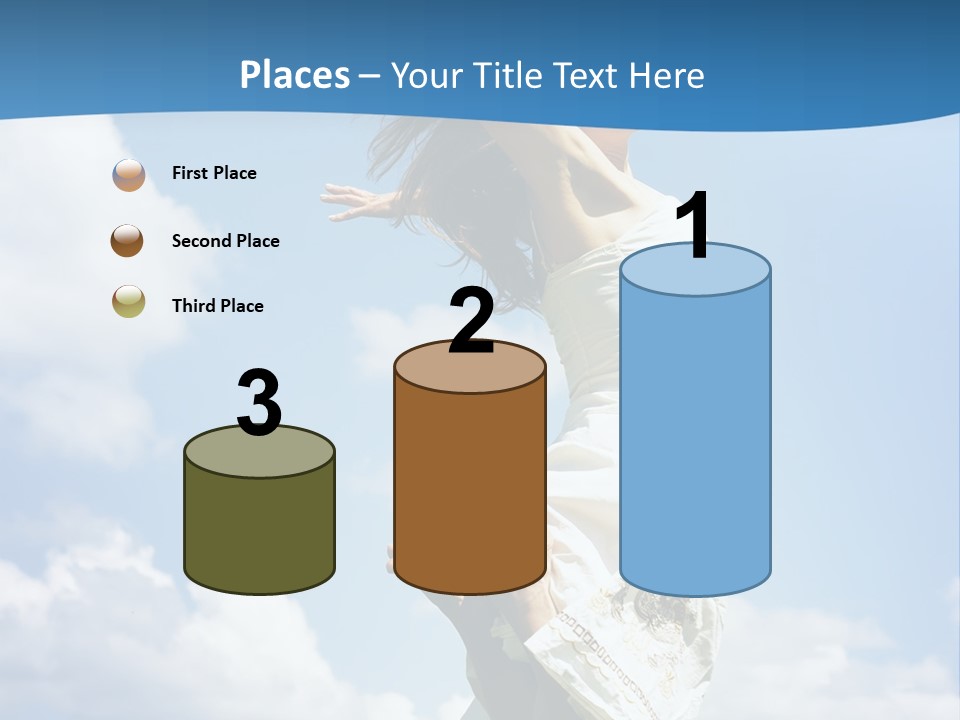 Places – Your Title Text Here

First Place

Second Place

Third Place

3

2

1